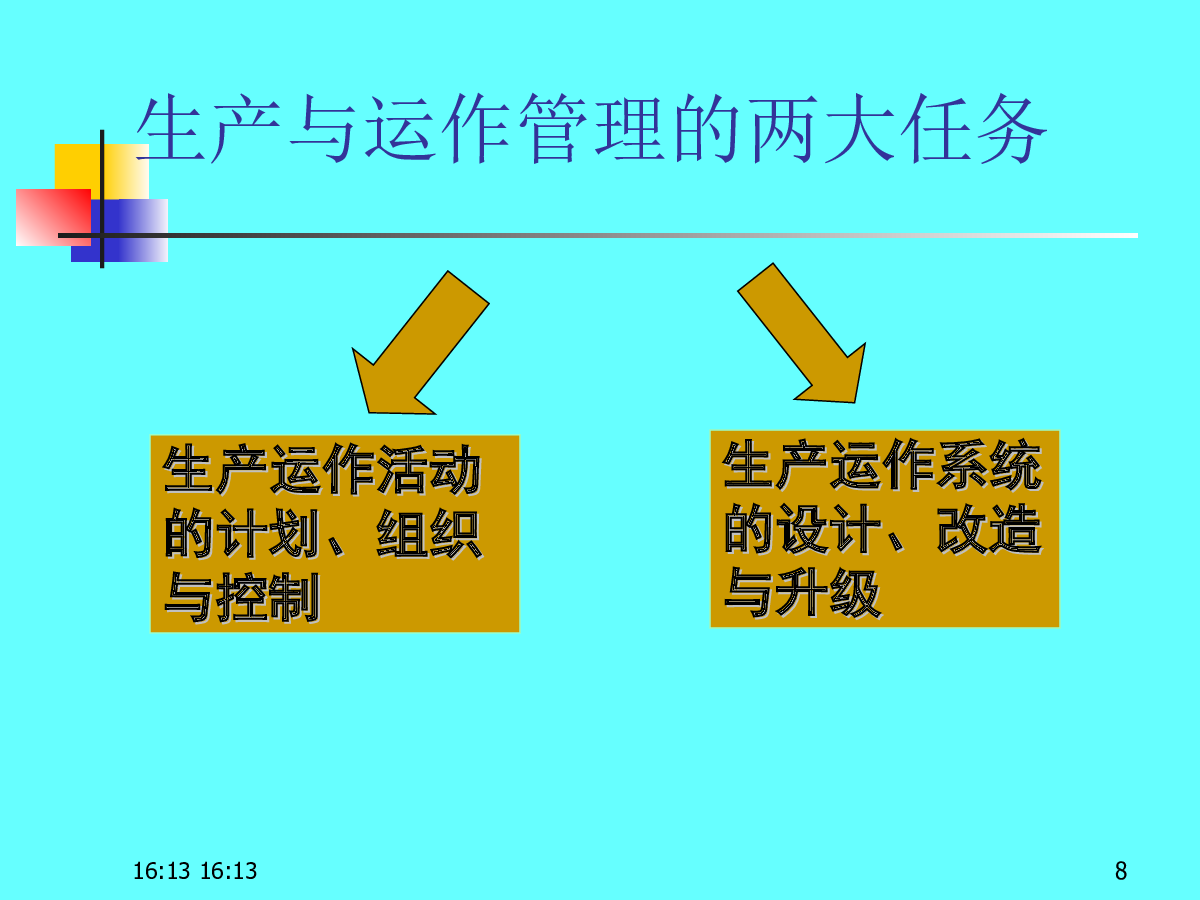 生产与运作管理的两大任务

生产运作活动的计划、组织与控制

生产运作系统的设计、改造与升级

16:13 16:13

8